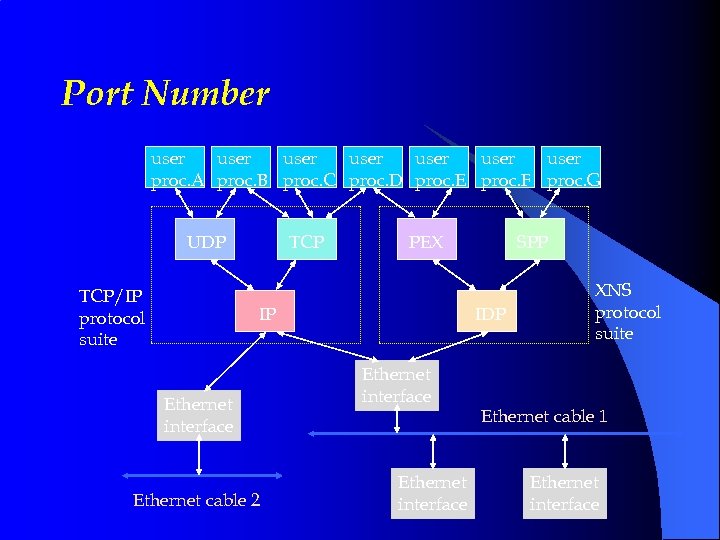 Port Number

user proc.A
user proc.B
user proc.C
user proc.D
user proc.E
user proc.F
user proc.G

UDP
TCP
PEX
SPP

TCP/IP protocol suite

IP
IDP

XNS protocol suite

Ethernet interface

Ethernet interface

Ethernet cable 1

Ethernet cable 2

Ethernet interface
Ethernet interface